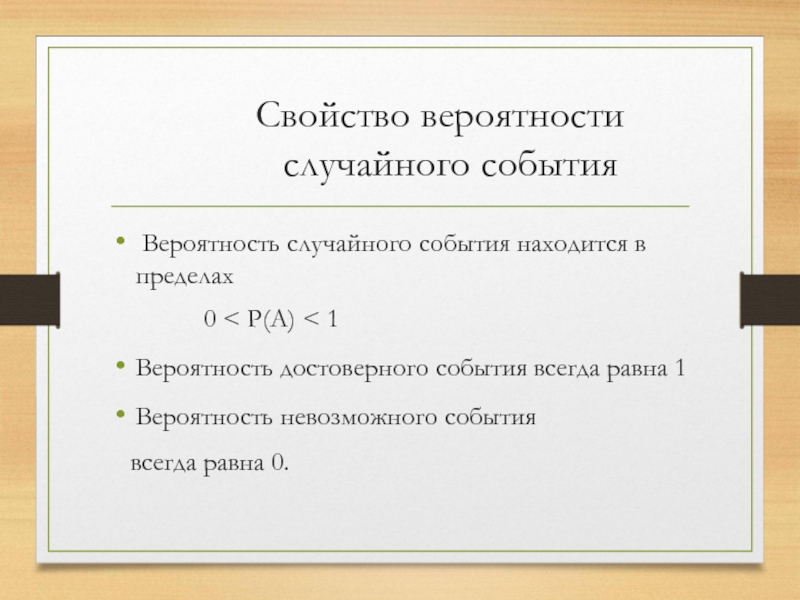 Свойство вероятности случайного события

• Вероятность случайного события находится в пределах

$0 < P(A) < 1$

• Вероятность достоверного события всегда равна 1

• Вероятность невозможного события

всегда равна 0.